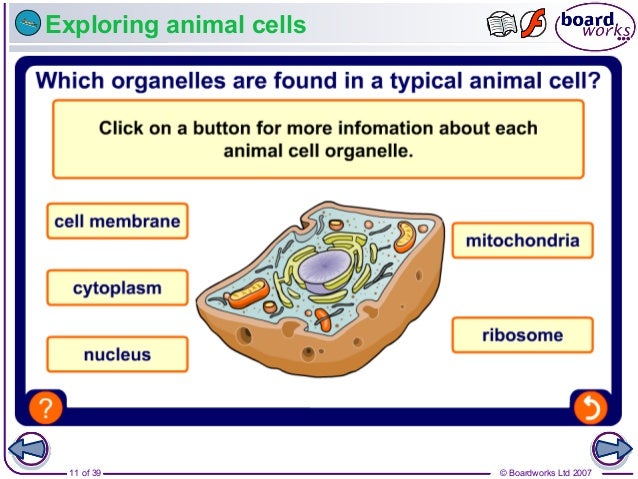 Exploring animal cells

board works

Which organelles are found in a typical animal cell?

Click on a button for more infomation about each animal cell organelle.

cell membrane

cytoplasm

nucleus

mitochondria

ribosome

?

11 of 39

© Boardworks Ltd 2007